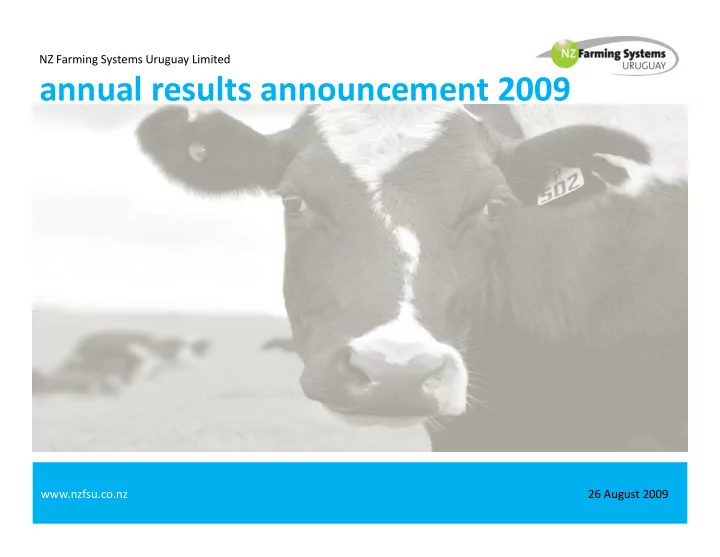 NZ Farming Systems Uruguay Limited

NZ Farming Systems URUGUAY

annual results announcement 2009

502

www.nzfsu.co.nz

26 August 2009